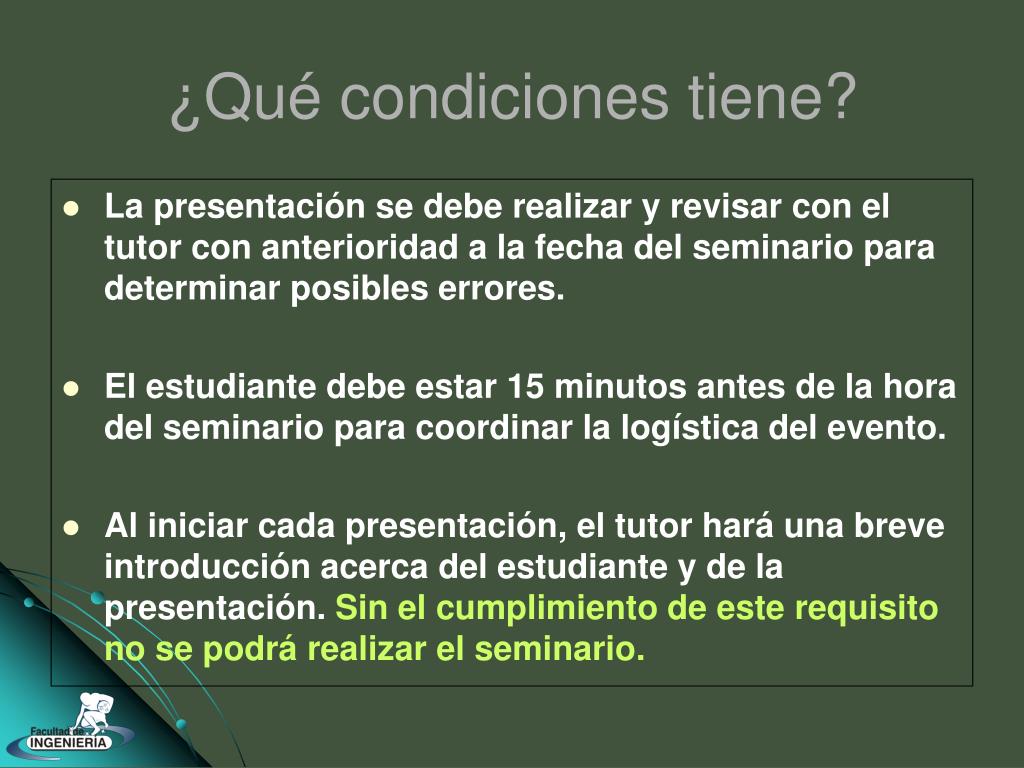 ¿Qué condiciones tiene?

- La presentación se debe realizar y revisar con el tutor con anterioridad a la fecha del seminario para determinar posibles errores.
- El estudiante debe estar 15 minutos antes de la hora del seminario para coordinar la logística del evento.
- Al iniciar cada presentación, el tutor hará una breve introducción acerca del estudiante y de la presentación. Sin el cumplimiento de este requisito no se podrá realizar el seminario.

Facultad de INGENIERIA